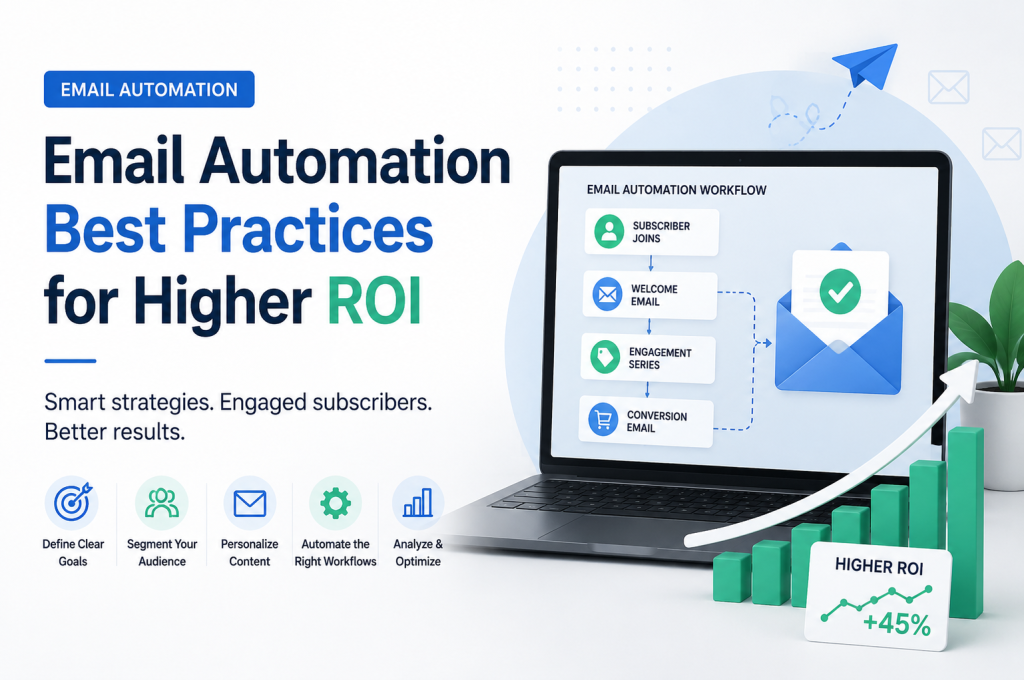 EMAIL AUTOMATION

Email Automation Best Practices for Higher ROI

Smart strategies. Engaged subscribers. Better results.

Define Clear Goals

Segment Your Audience

Personalize Content

Automate the Right Workflows

Analyze & Optimize

EMAIL AUTOMATION WORKFLOW

SUBSCRIBER JOINS

WELCOME EMAIL

ENGAGEMENT SERIES

CONVERSION EMAIL

HIGHER ROI

+45%